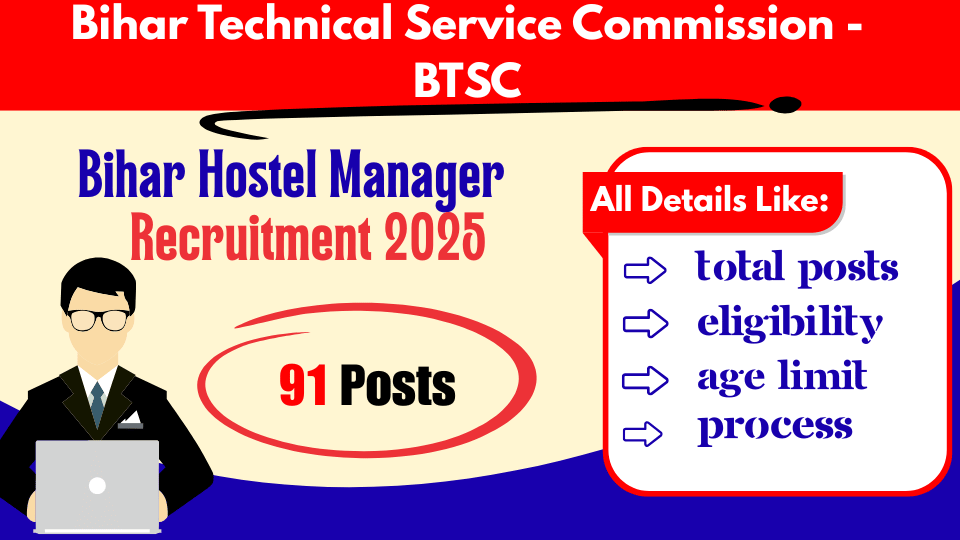 Bihar Technical Service Commission - BTSC

Bihar Hostel Manager
Recruitment 2025

91 Posts

All Details Like:
total posts
eligibility
age limit
process